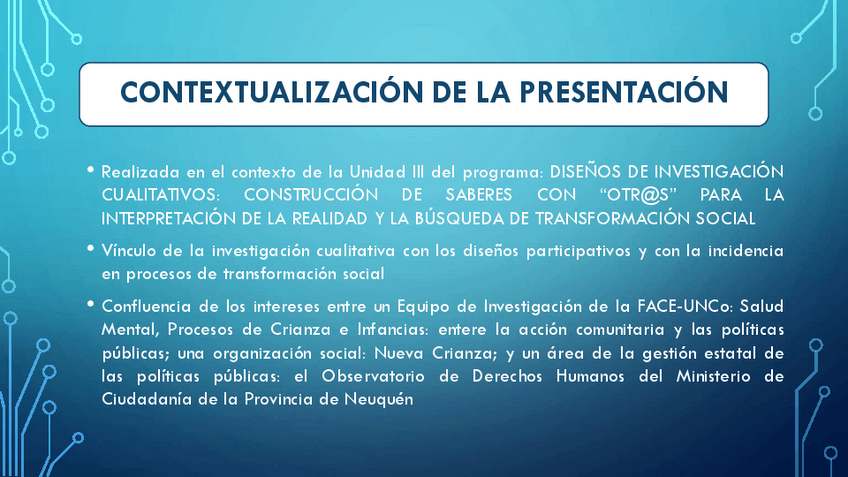 CONTEXTUALIZACIÓN DE LA PRESENTACIÓN

• Realizada en el contexto de la Unidad III del programa: DISEÑOS DE INVESTIGACIÓN CUALITATIVOS: CONSTRUCCIÓN DE SABERES CON “OTR@S” PARA LA INTERPRETACIÓN DE LA REALIDAD Y LA BÚSQUEDA DE TRANSFORMACIÓN SOCIAL

• Vínculo de la investigación cualitativa con los diseños participativos y con la incidencia en procesos de transformación social

• Confluencia de los intereses entre un Equipo de Investigación de la FACE-UNCo: Salud Mental, Procesos de Crianza e Infancias: entere la acción comunitaria y las políticas públicas; una organización social: Nueva Crianza; y un área de la gestión estatal de las políticas públicas: el Observatorio de Derechos Humanos del Ministerio de Ciudadanía de la Provincia de Neuquén